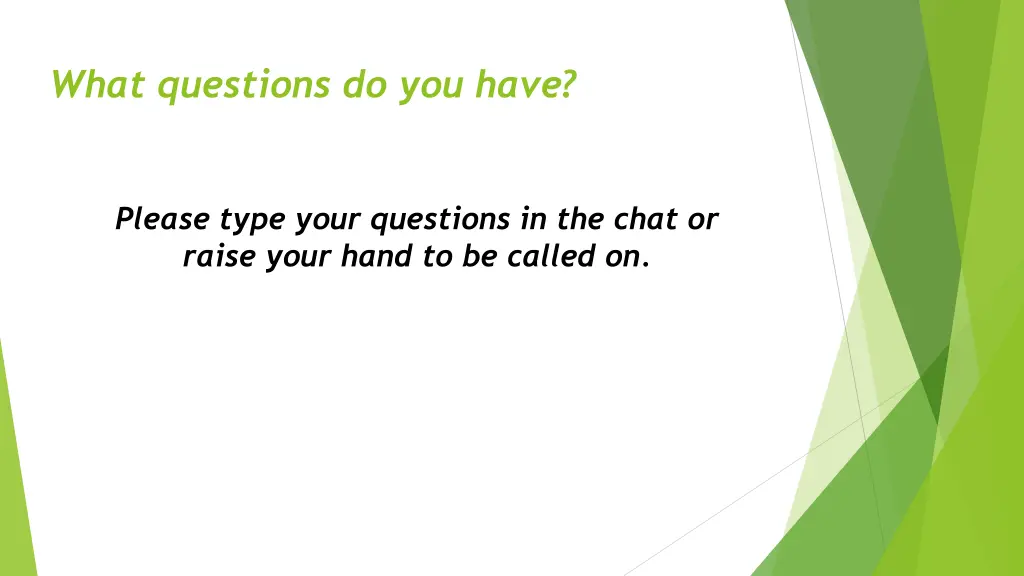 What questions do you have?

Please type your questions in the chat or raise your hand to be called on.